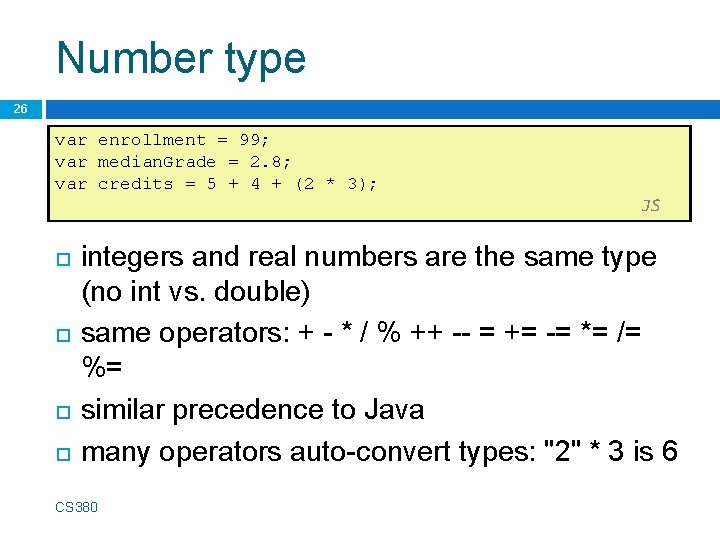 Number type

26

var enrollment = 99;
var medianGrade = 2.8;
var credits = 5 + 4 + (2 * 3);
JS

integers and real numbers are the same type (no int vs. double)

same operators: + - * / % ++ -- = += -= *= /= %=

similar precedence to Java

many operators auto-convert types: "2" * 3 is 6

CS380